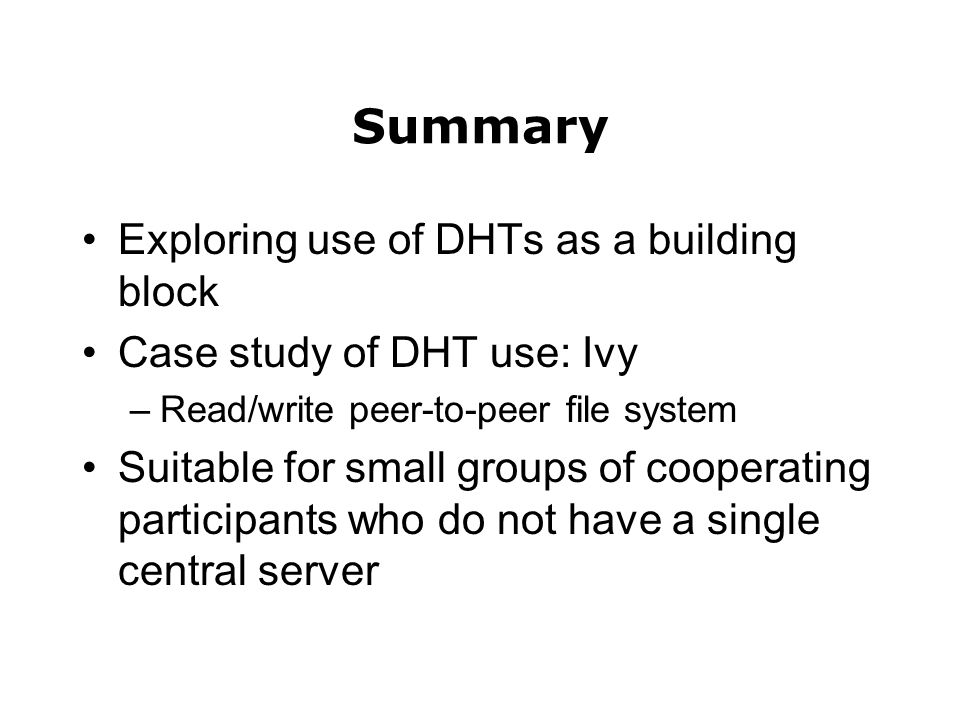 Summary

• Exploring use of DHTs as a building block
• Case study of DHT use: Ivy
– Read/write peer-to-peer file system
• Suitable for small groups of cooperating participants who do not have a single central server